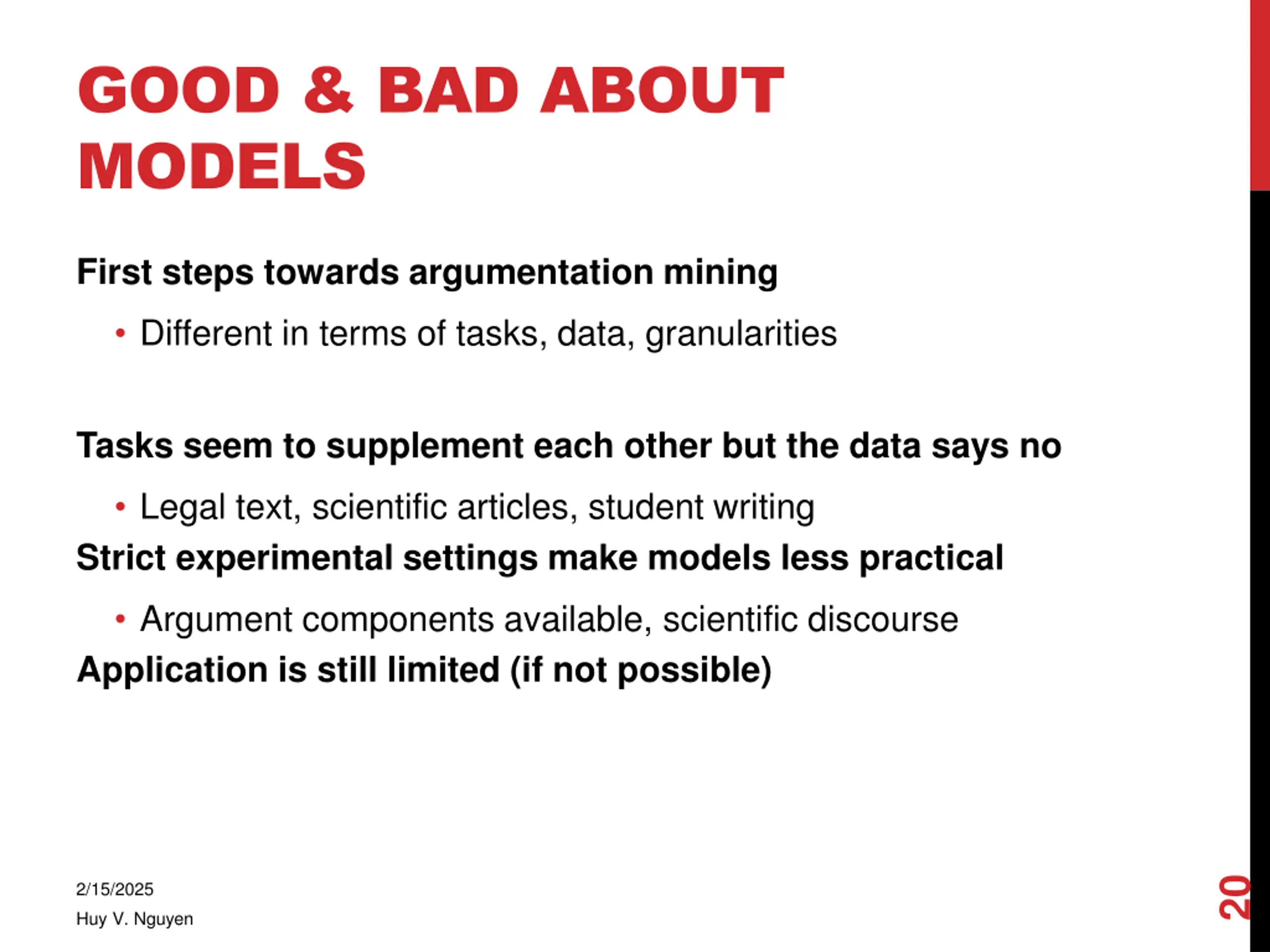 GOOD & BAD ABOUT MODELS

First steps towards argumentation mining

• Different in terms of tasks, data, granularities

Tasks seem to supplement each other but the data says no

• Legal text, scientific articles, student writing

Strict experimental settings make models less practical

• Argument components available, scientific discourse

Application is still limited (if not possible)

2/15/2025

Huy V. Nguyen

20